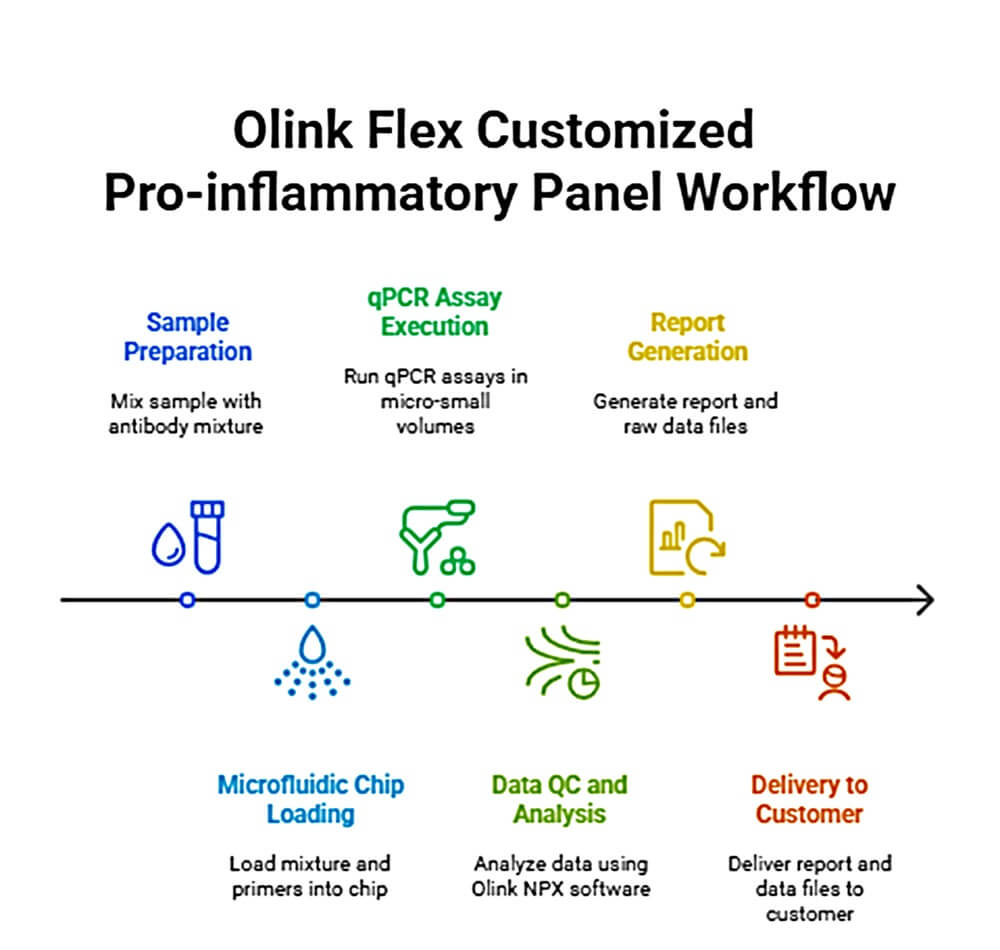 Olink Flex Customized Pro-inflammatory Panel Workflow

Sample Preparation

Mix sample with antibody mixture

qPCR Assay Execution

Run qPCR assays in micro-small volumes

Report Generation

Generate report and raw data files

Microfluidic Chip Loading

Load mixture and primers into chip

Data QC and Analysis

Analyze data using Olink NPX software

Delivery to Customer

Deliver report and data files to customer